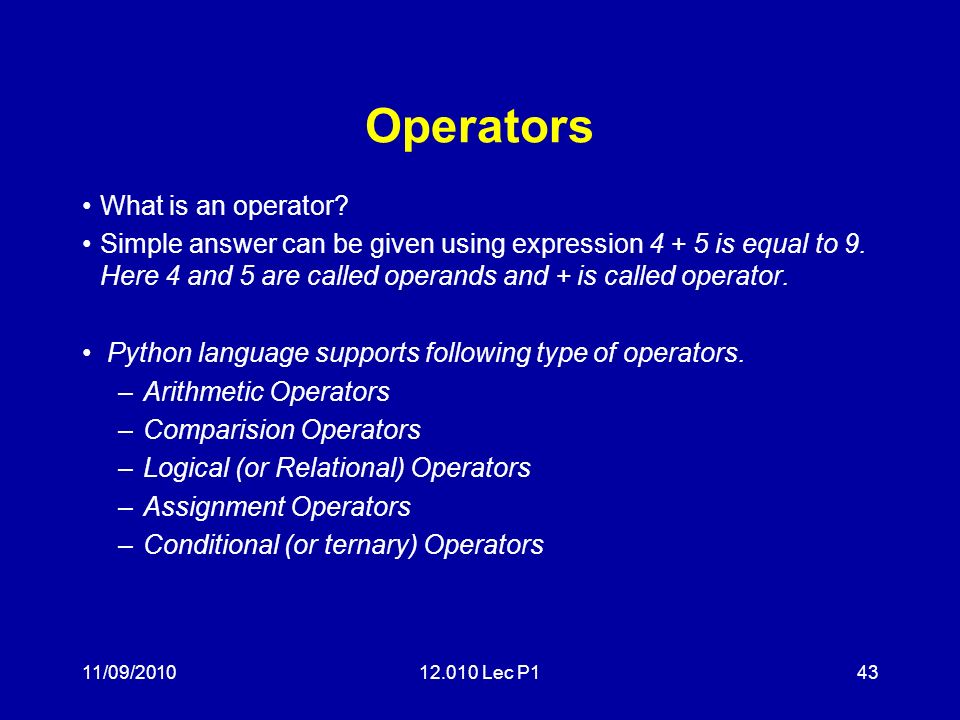 Operators

• What is an operator?

• Simple answer can be given using expression 4 + 5 is equal to 9. Here 4 and 5 are called operands and + is called operator.

• Python language supports following type of operators.
– Arithmetic Operators
– Comparision Operators
– Logical (or Relational) Operators
– Assignment Operators
– Conditional (or ternary) Operators

11/09/2010 12.010 Lec P1 43